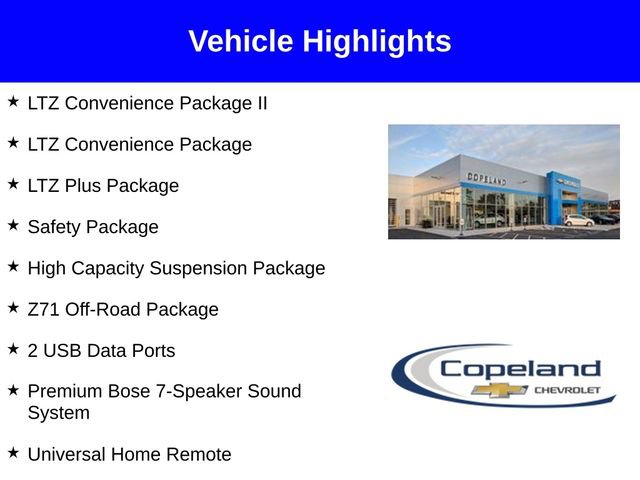 Vehicle Highlights

★ LTZ Convenience Package II

★ LTZ Convenience Package

★ LTZ Plus Package

★ Safety Package

★ High Capacity Suspension Package

★ Z71 Off-Road Package

★ 2 USB Data Ports

★ Premium Bose 7-Speaker Sound System

★ Universal Home Remote

COPELAND

Copeland CHEVROLET